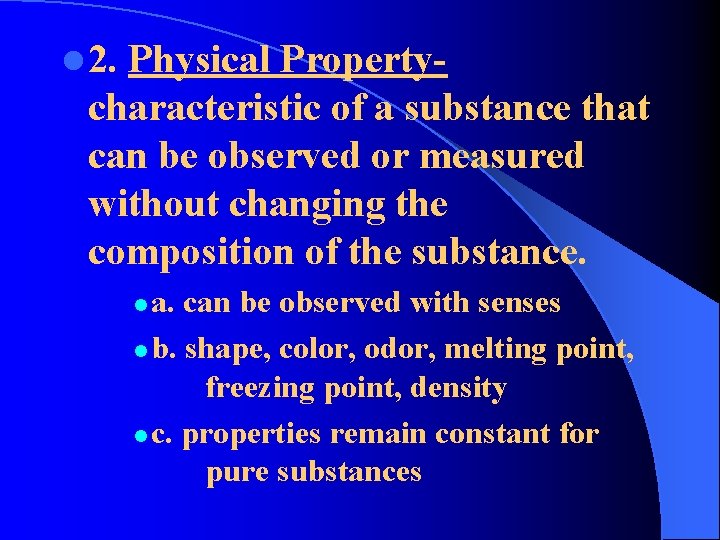 2. Physical Property- characteristic of a substance that can be observed or measured without changing the composition of the substance.

a. can be observed with senses

b. shape, color, odor, melting point, freezing point, density

c. properties remain constant for pure substances